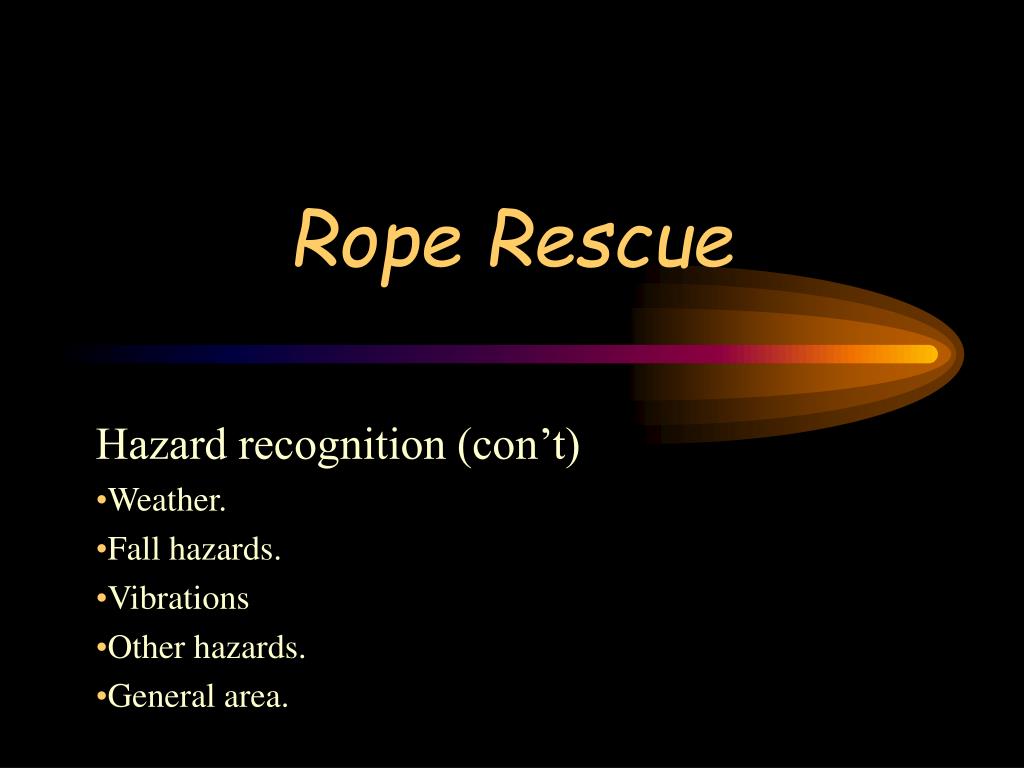 Rope Rescue

Hazard recognition (con’t)

•Weather.

•Fall hazards.

•Vibrations

•Other hazards.

•General area.